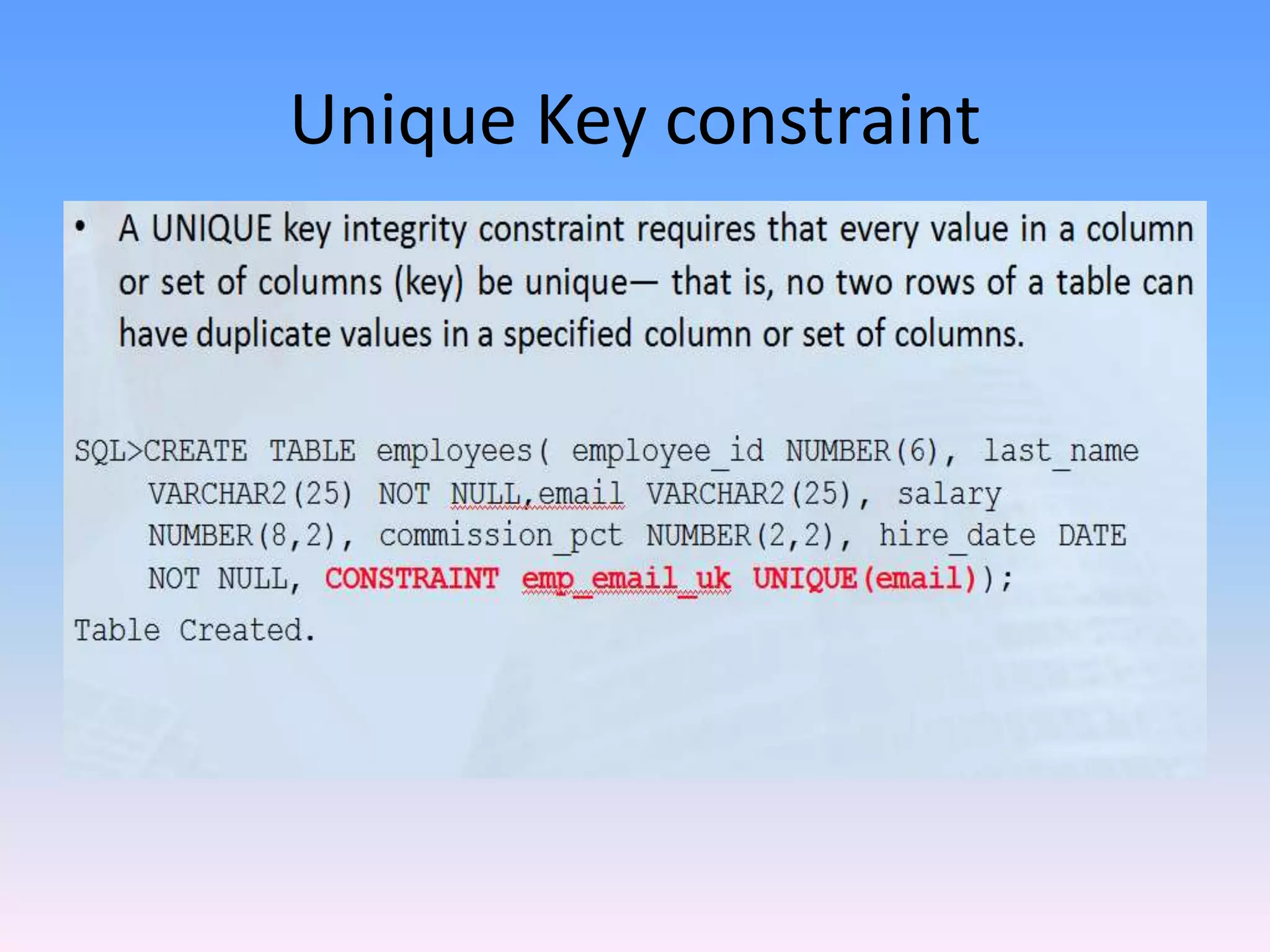 Unique Key constraint

• A UNIQUE key integrity constraint requires that every value in a column or set of columns (key) be unique— that is, no two rows of a table can have duplicate values in a specified column or set of columns.

SQL>CREATE TABLE employees( employee_id NUMBER(6), last_name VARCHAR2(25) NOT NULL,email VARCHAR2(25), salary NUMBER(8,2), commission_pct NUMBER(2,2), hire_date DATE NOT NULL, CONSTRAINT emp_email_uk UNIQUE(email));

Table Created.